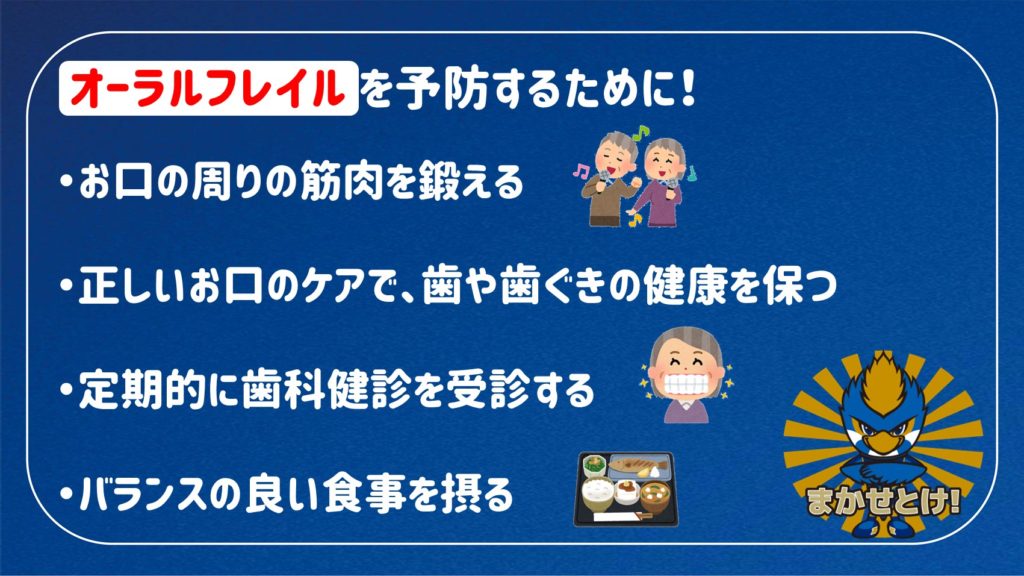 オーラルフレイルを予防するために！

・お口の周りの筋肉を鍛える

・正しいお口のケアで、歯や歯ぐきの健康を保つ

・定期的に歯科健診を受診する

・バランスの良い食事を摂る

まかせとけ!